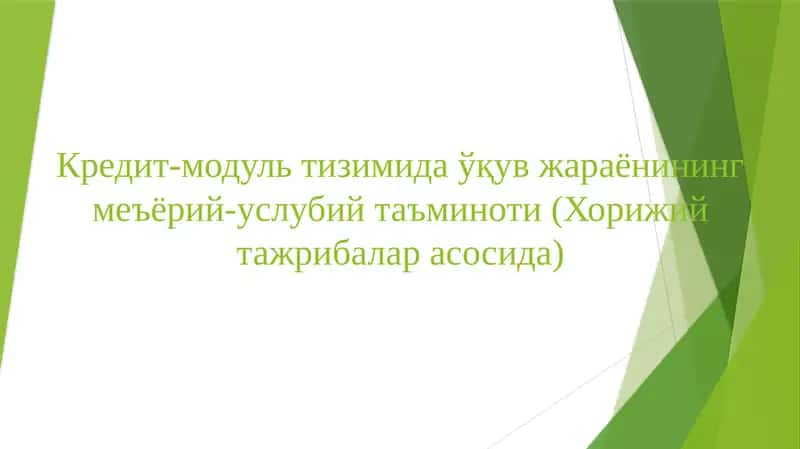 Кредит-модуль тизимида ўқув жараёнининг меъёрий-услубий таъминоти (Хорижий тажрибалар асосида)